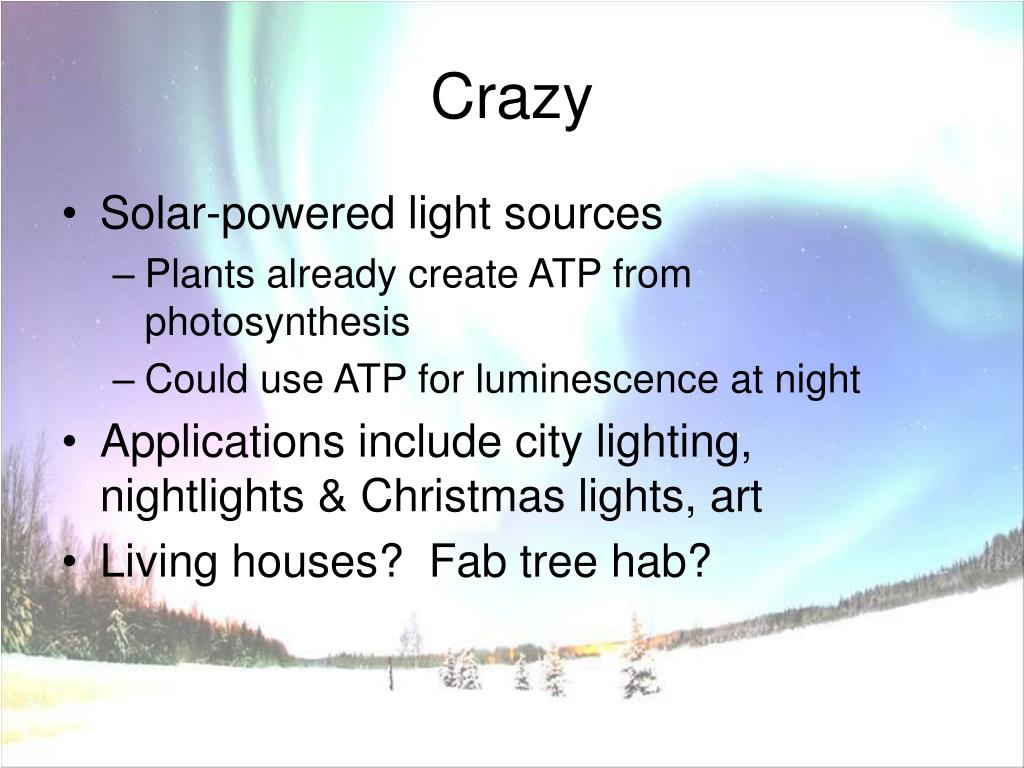 Crazy

• Solar-powered light sources
– Plants already create ATP from photosynthesis
– Could use ATP for luminescence at night
• Applications include city lighting, nightlights & Christmas lights, art
• Living houses?  Fab tree hab?